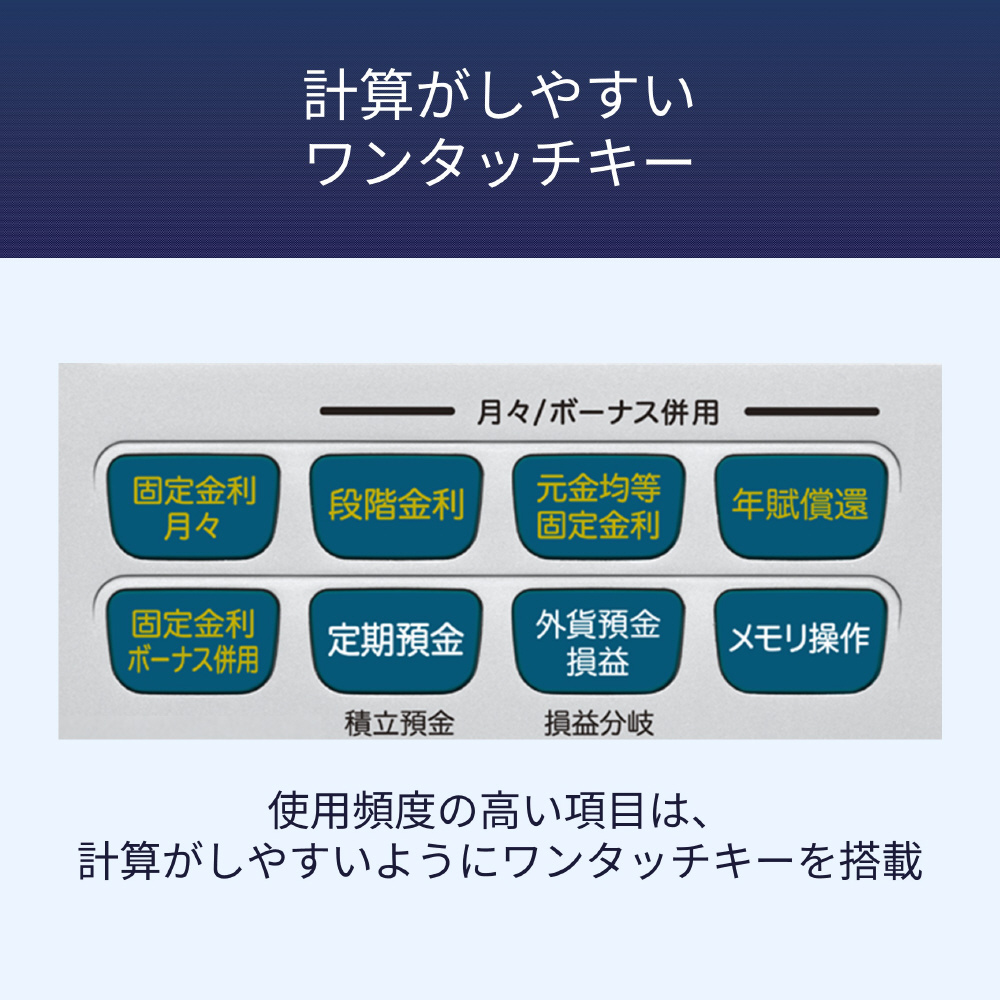 計算がしやすい
ワンタッチキー

月々/ボーナス併用

固定金利
月々

段階金利

元金均等
固定金利

年賦償還

固定金利
ボーナス併用

定期預金

外貨預金
損益

メモリ操作

積立預金

損益分岐

使用頻度の高い項目は、
計算がしやすいようにワンタッチキーを搭載